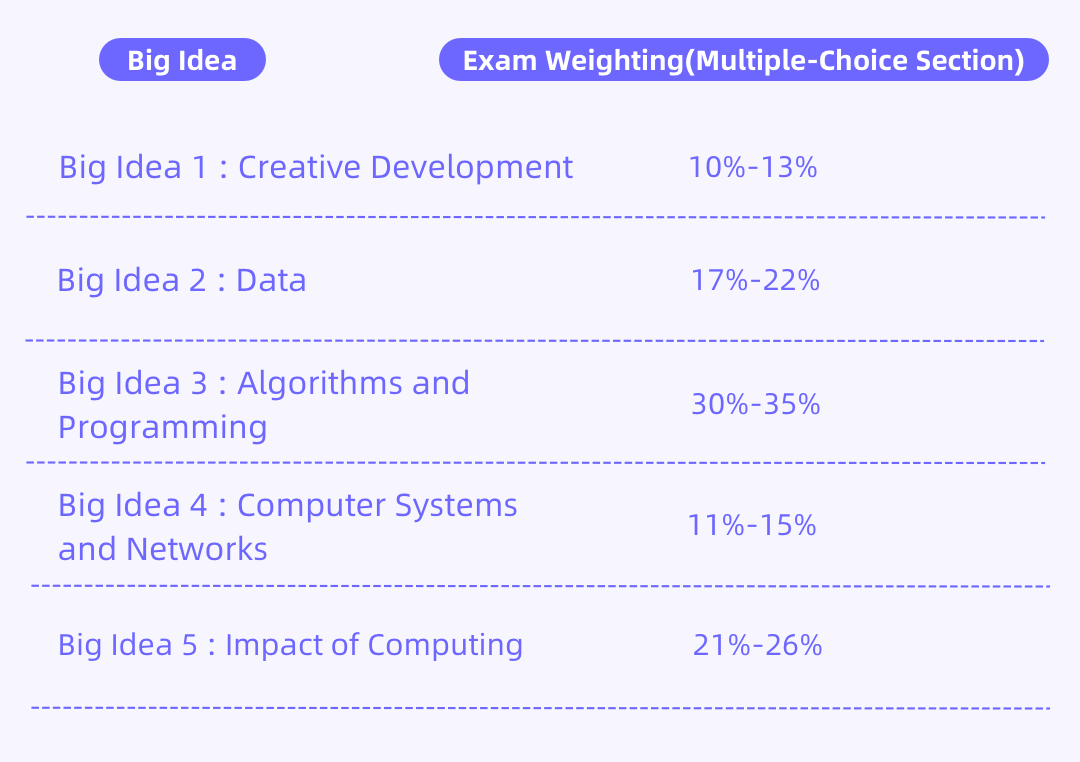 | Big Idea | Exam Weighting(Multiple-Choice Section) |
|---|---|
| Big Idea 1 : Creative Development | 10%-13% |
| Big Idea 2 : Data | 17%-22% |
| Big Idea 3 : Algorithms and Programming | 30%-35% |
| Big Idea 4 : Computer Systems and Networks | 11%-15% |
| Big Idea 5 : Impact of Computing | 21%-26% |